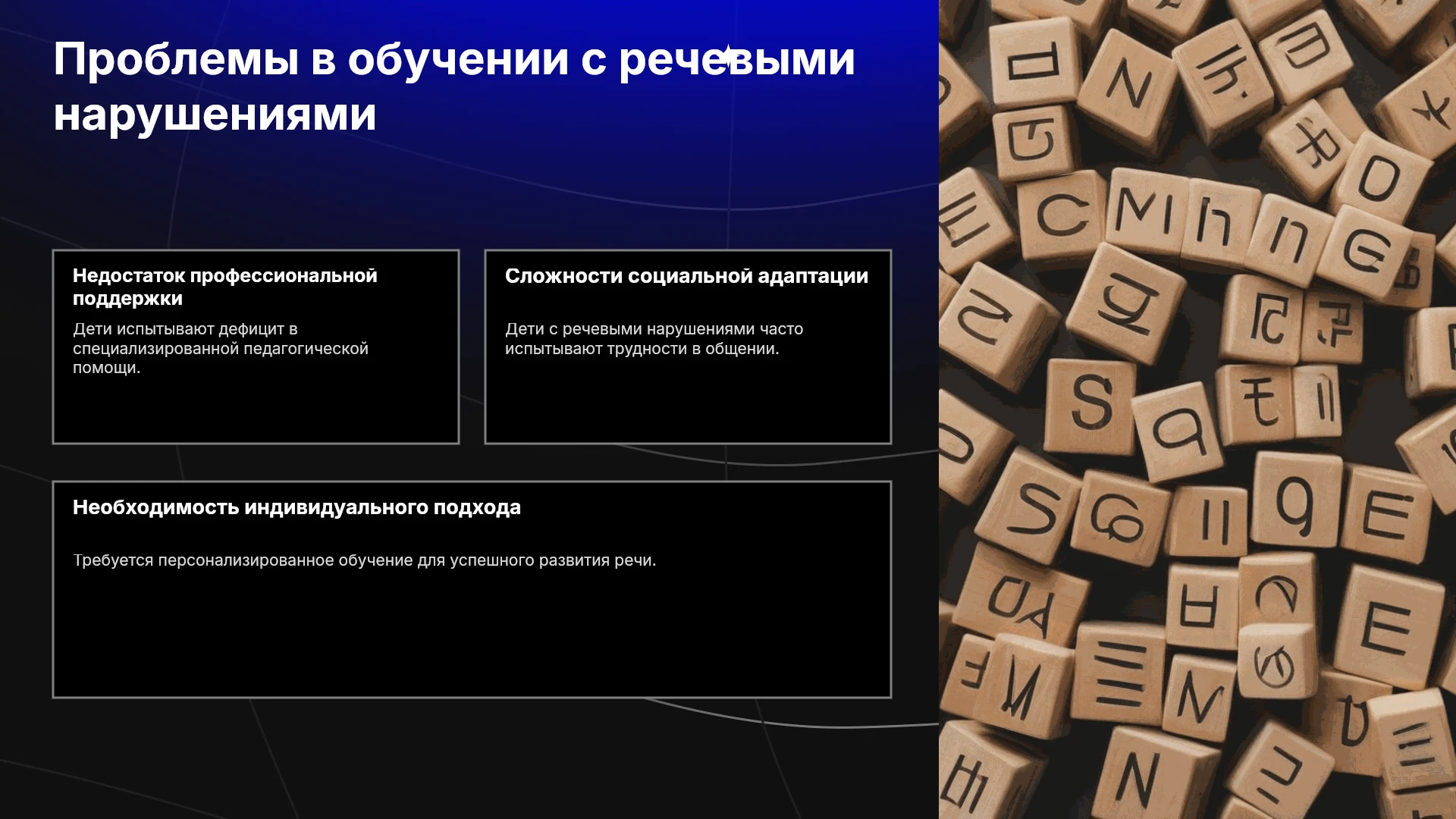 Проблемы в обучении с речевыми нарушениями

Недостаток профессиональной поддержки

Дети испытывают дефицит в специализированной педагогической помощи.

Сложности социальной адаптации

Дети с речевыми нарушениями часто испытывают трудности в общении.

Необходимость индивидуального подхода

Требуется персонализированное обучение для успешного развития речи.